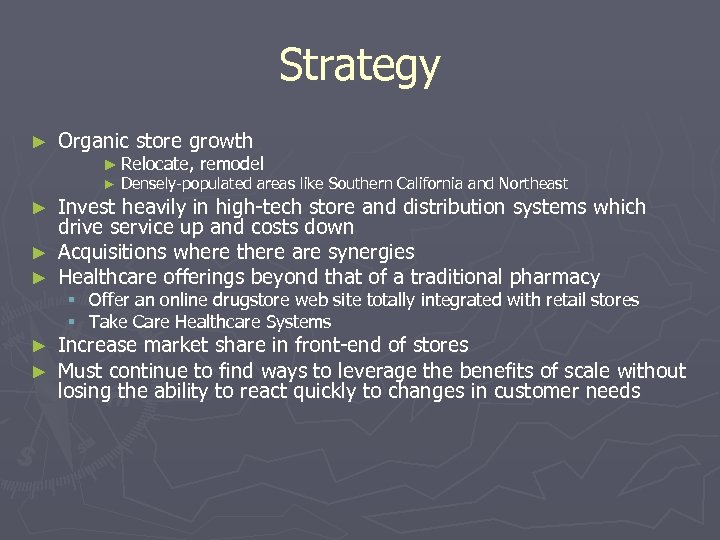 Strategy

► Organic store growth
► Relocate, remodel
► Densely-populated areas like Southern California and Northeast
► Invest heavily in high-tech store and distribution systems which drive service up and costs down
► Acquisitions where there are synergies
► Healthcare offerings beyond that of a traditional pharmacy
▪ Offer an online drugstore web site totally integrated with retail stores
▪ Take Care Healthcare Systems
► Increase market share in front-end of stores
► Must continue to find ways to leverage the benefits of scale without losing the ability to react quickly to changes in customer needs